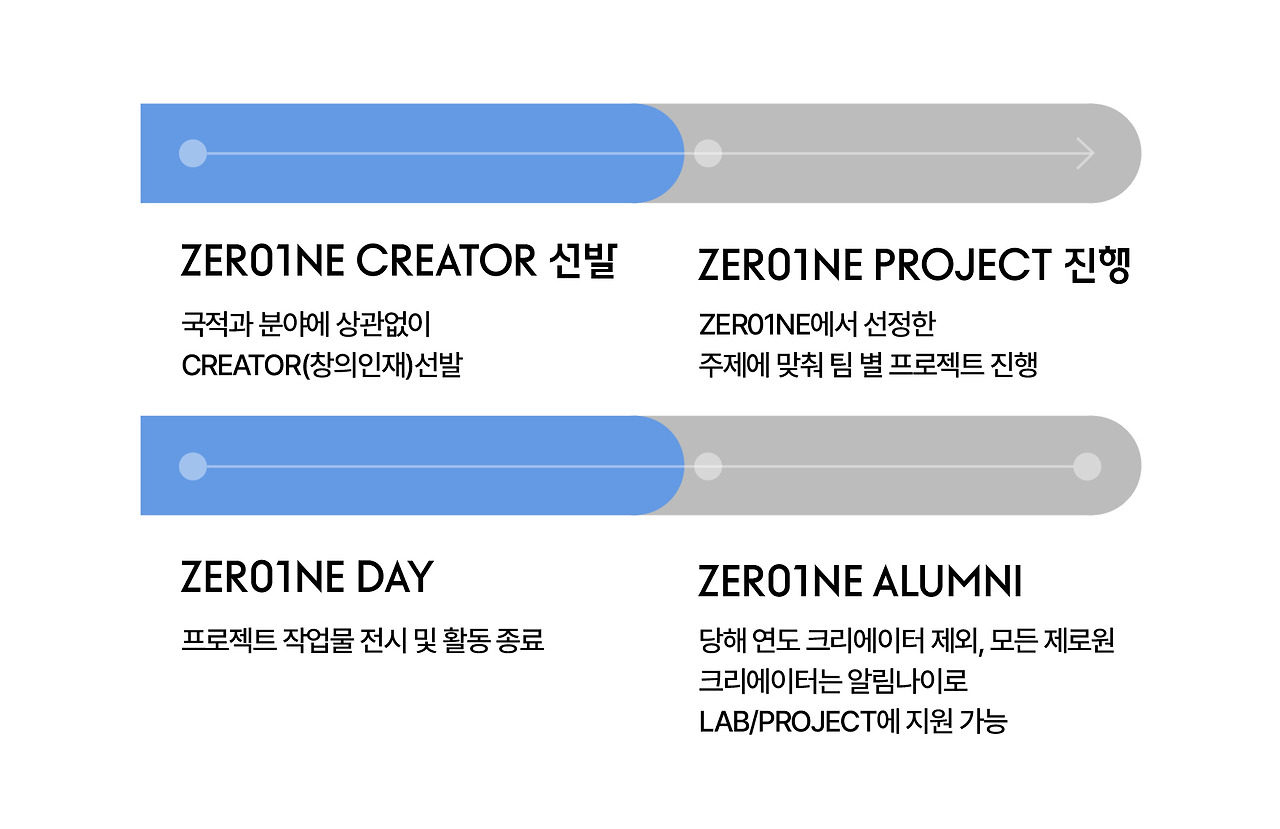 ZER01NE CREATOR 선발

국적과 분야에 상관없이 CREATOR(창의인재)선발

ZER01NE PROJECT 진행

ZER01NE에서 선정한 주제에 맞춰 팀 별 프로젝트 진행

ZER01NE DAY

프로젝트 작업물 전시 및 활동 종료

ZER01NE ALUMNI

당해 연도 크리에이터 제외, 모든 제로원 크리에이터는 알림나이로 LAB/PROJECT에 지원 가능